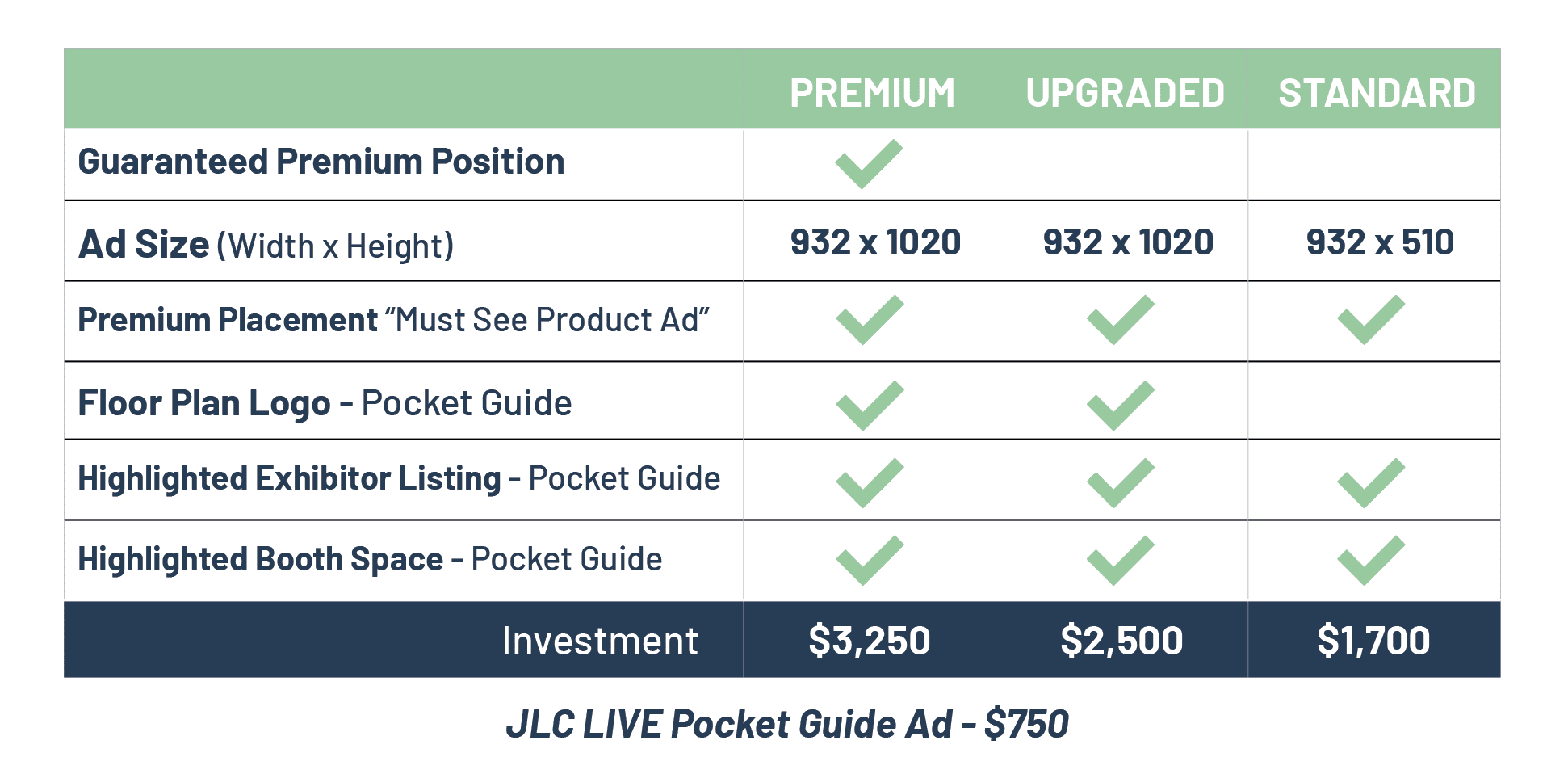 | | PREMIUM | UPGRADED | STANDARD |
|---|---|---|---|
| Guaranteed Premium Position | ✓ | | |
| Ad Size (Width x Height) | 932 x 1020 | 932 x 1020 | 932 x 510 |
| Premium Placement “Must See Product Ad” | ✓ | ✓ | ✓ |
| Floor Plan Logo - Pocket Guide | ✓ | ✓ | |
| Highlighted Exhibitor Listing - Pocket Guide | ✓ | ✓ | ✓ |
| Highlighted Booth Space - Pocket Guide | ✓ | ✓ | ✓ |
| Investment | $3,250 | $2,500 | $1,700 |

JLC LIVE Pocket Guide Ad - $750